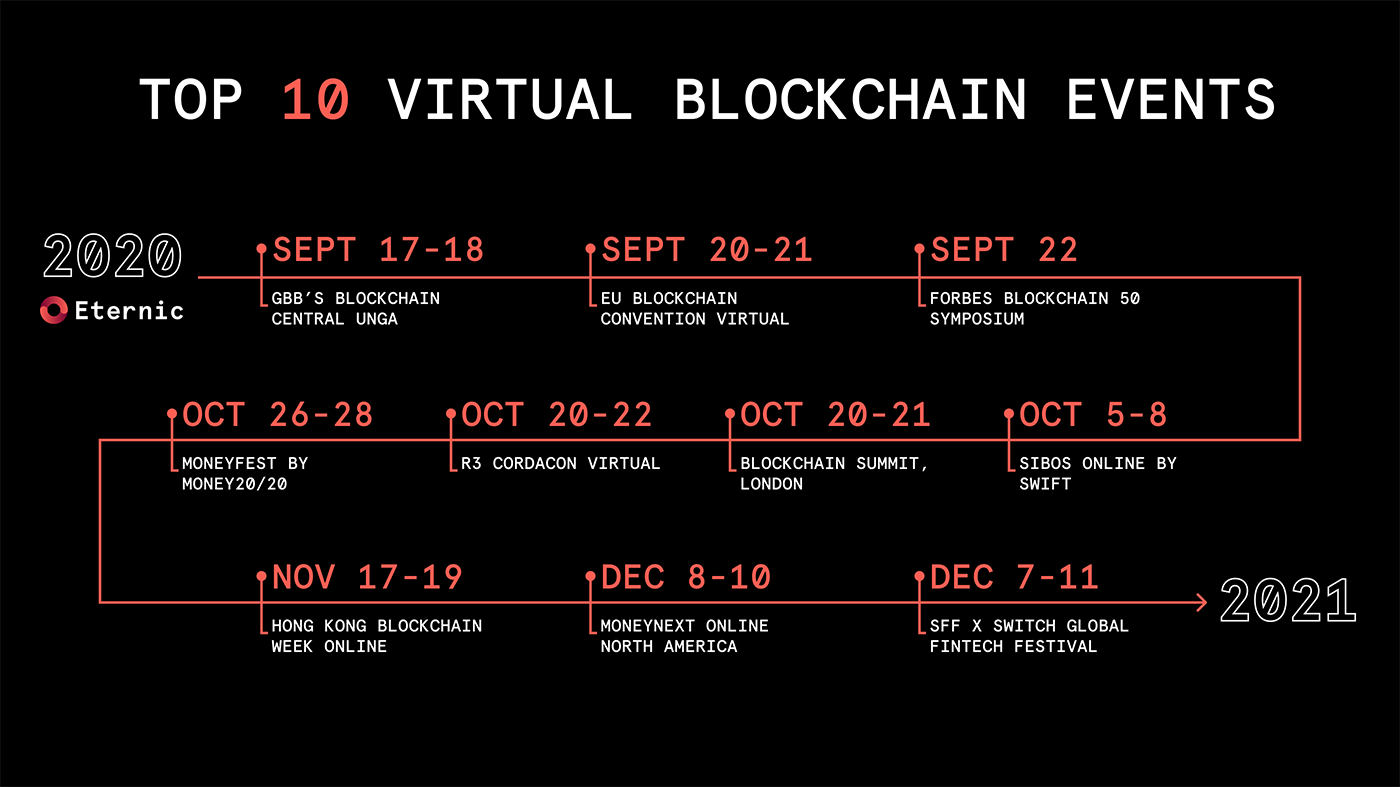 TOP 10 VIRTUAL BLOCKCHAIN EVENTS

2020

Eternic

SEPT 17-18
GBB'S BLOCKCHAIN CENTRAL UNGA

SEPT 20-21
EU BLOCKCHAIN CONVENTION VIRTUAL

SEPT 22
FORBES BLOCKCHAIN 50 SYMPOSIUM

OCT 26-28
MONEYFEST BY MONEY20/20

OCT 20-22
R3 CORDACON VIRTUAL

OCT 20-21
BLOCKCHAIN SUMMIT, LONDON

OCT 5-8
SIBOS ONLINE BY SWIFT

NOV 17-19
HONG KONG BLOCKCHAIN WEEK ONLINE

DEC 8-10
MONEYNEXT ONLINE NORTH AMERICA

DEC 7-11
SFF X SWITCH GLOBAL FINTECH FESTIVAL

2021